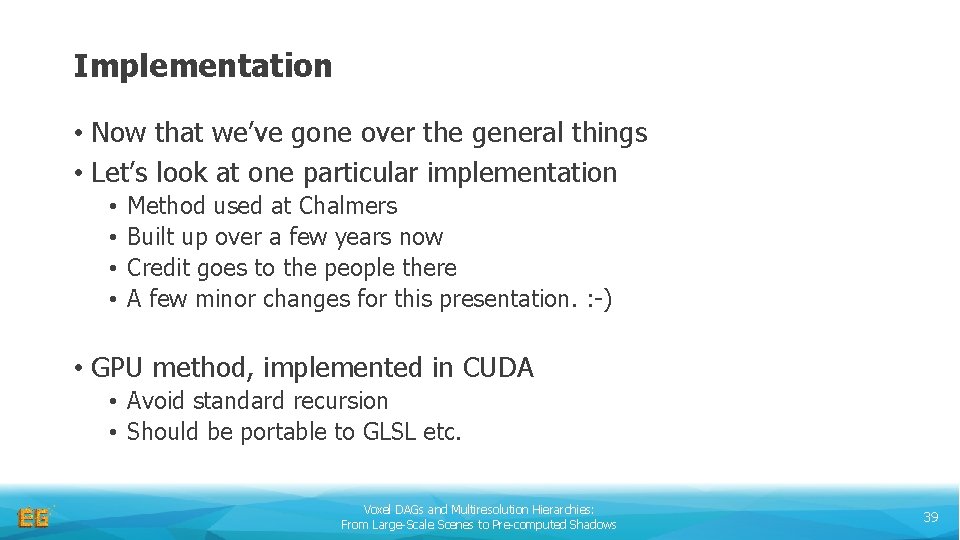 Implementation

• Now that we've gone over the general things
• Let's look at one particular implementation
• Method used at Chalmers
• Built up over a few years now
• Credit goes to the people there
• A few minor changes for this presentation. :-)

• GPU method, implemented in CUDA
• Avoid standard recursion
• Should be portable to GLSL etc.

EG

Voxel DAGs and Multiresolution Hierarchies: From Large-Scale Scenes to Pre-computed Shadows

39